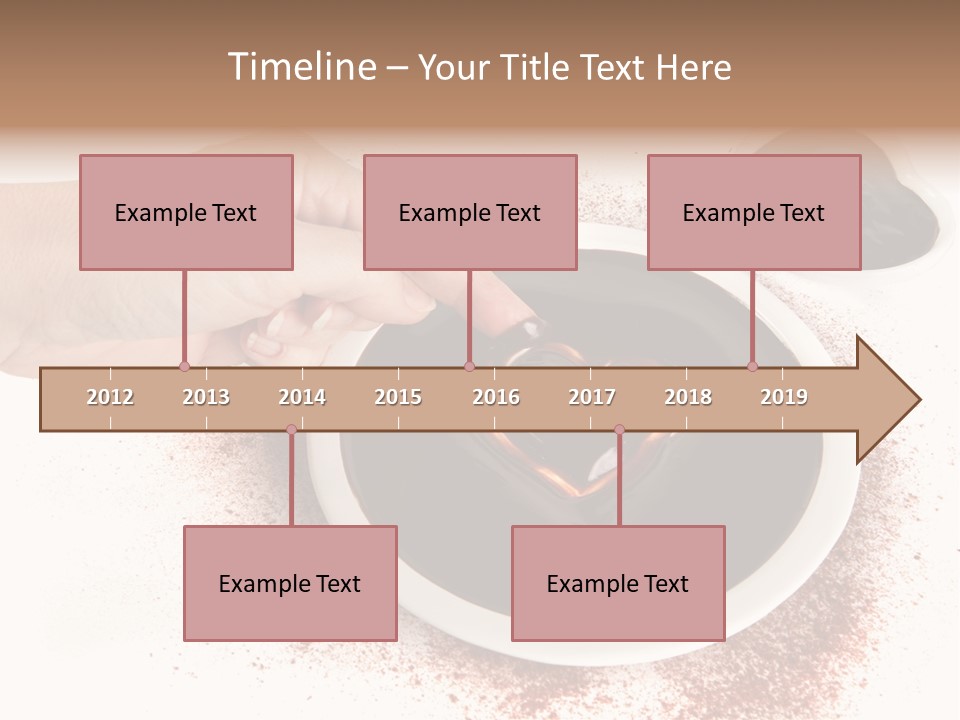 Timeline – Your Title Text Here

Example Text

Example Text

Example Text

2012 2013 2014 2015 2016 2017 2018 2019

Example Text

Example Text